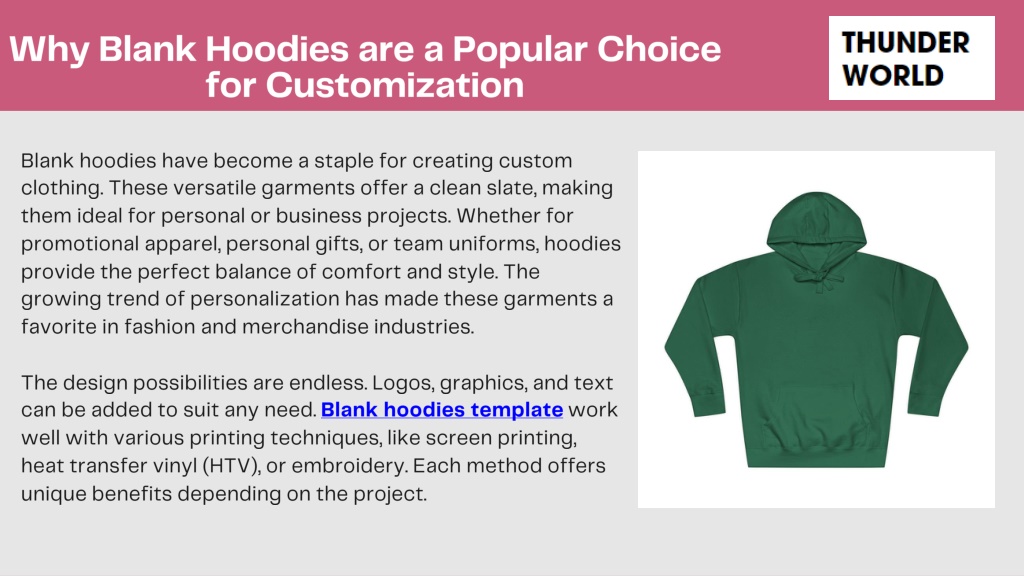 Why Blank Hoodies are a Popular Choice for Customization

THUNDER WORLD

Blank hoodies have become a staple for creating custom clothing. These versatile garments offer a clean slate, making them ideal for personal or business projects. Whether for promotional apparel, personal gifts, or team uniforms, hoodies provide the perfect balance of comfort and style. The growing trend of personalization has made these garments a favorite in fashion and merchandise industries.

The design possibilities are endless. Logos, graphics, and text can be added to suit any need. Blank hoodies template work well with various printing techniques, like screen printing, heat transfer vinyl (HTV), or embroidery. Each method offers unique benefits depending on the project.